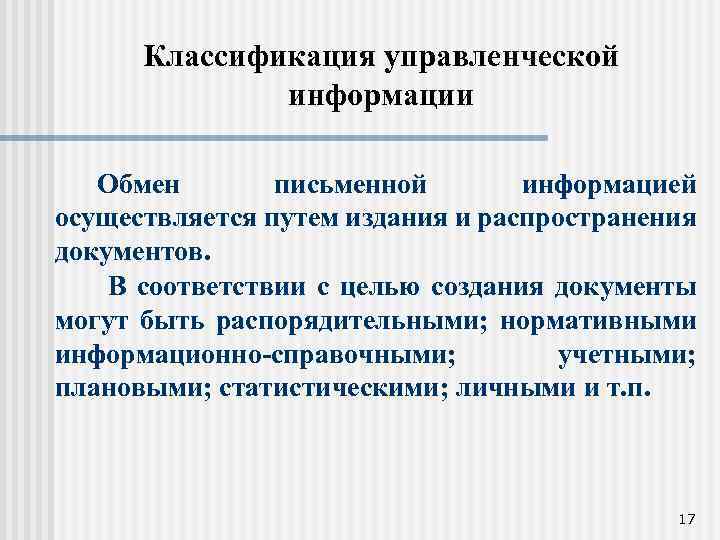 Классификация управленческой информации

Обмен письменной информацией осуществляется путем издания и распространения документов.

В соответствии с целью создания документы могут быть распорядительными; нормативными информационно-справочными; учетными; плановыми; статистическими; личными и т.п.

17